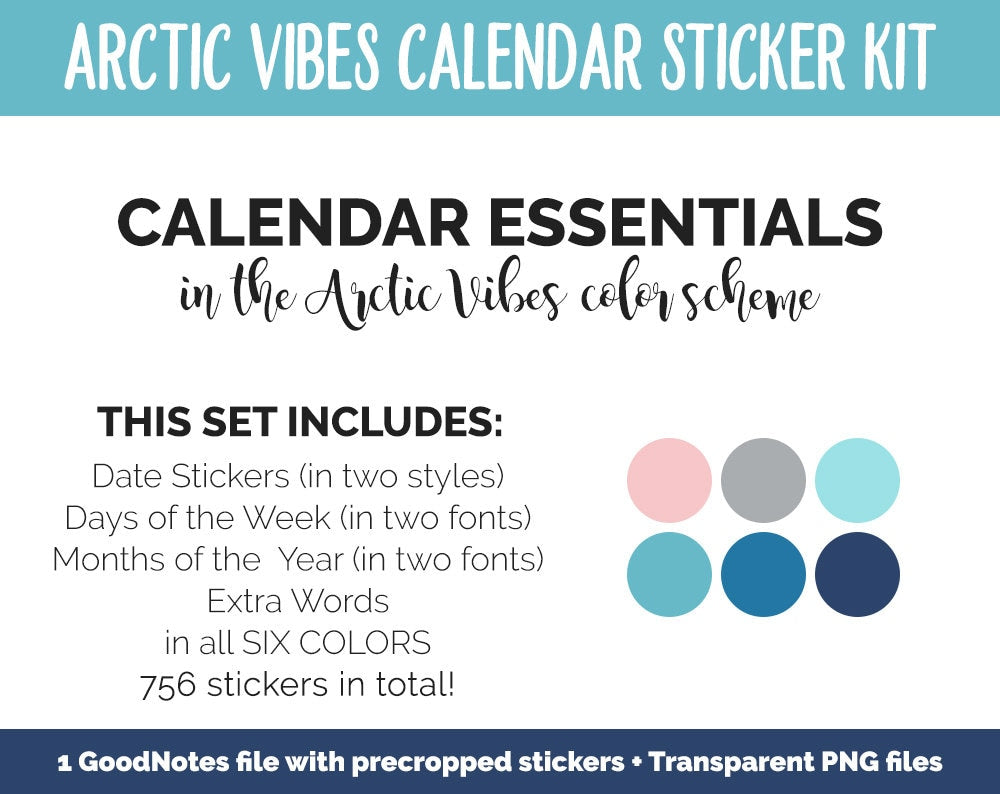 ARCTIC VIBES CALENDAR STICKER KIT

CALENDAR ESSENTIALS
in the Arctic Vibes color scheme

THIS SET INCLUDES:
Date Stickers (in two styles)
Days of the Week (in two fonts)
Months of the Year (in two fonts)
Extra Words
in all SIX COLORS
756 stickers in total!

1 GoodNotes file with precropped stickers + Transparent PNG files